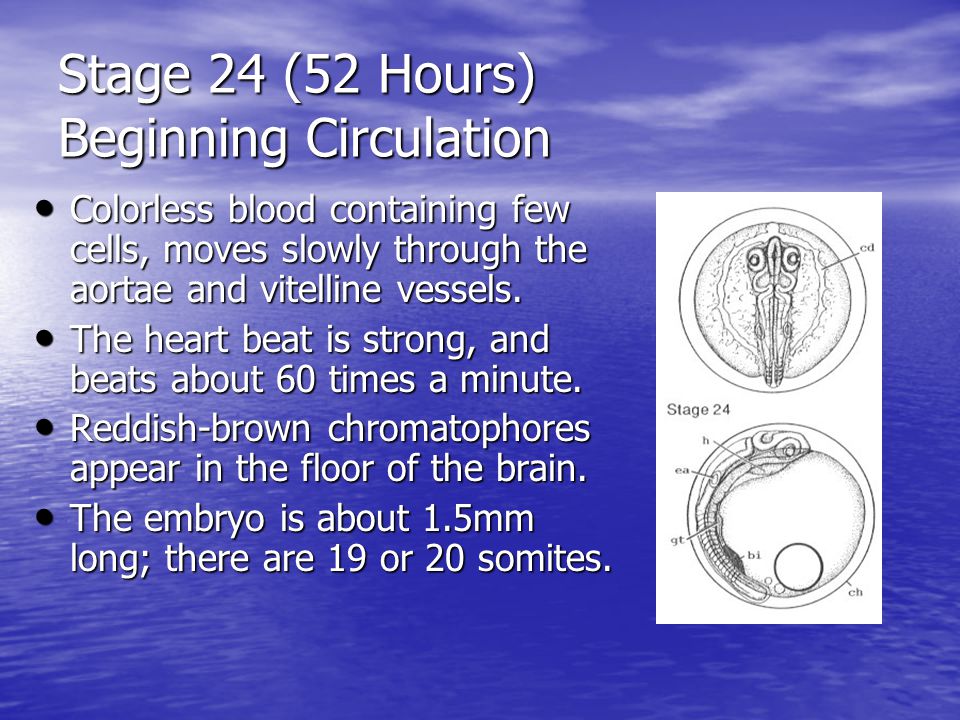 Stage 24 (52 Hours)
Beginning Circulation

• Colorless blood containing few cells, moves slowly through the aortae and vitelline vessels.
• The heart beat is strong, and beats about 60 times a minute.
• Reddish-brown chromatophores appear in the floor of the brain.
• The embryo is about 1.5mm long; there are 19 or 20 somites.

cd
Stage 24
h
ea
gt
bi
ch